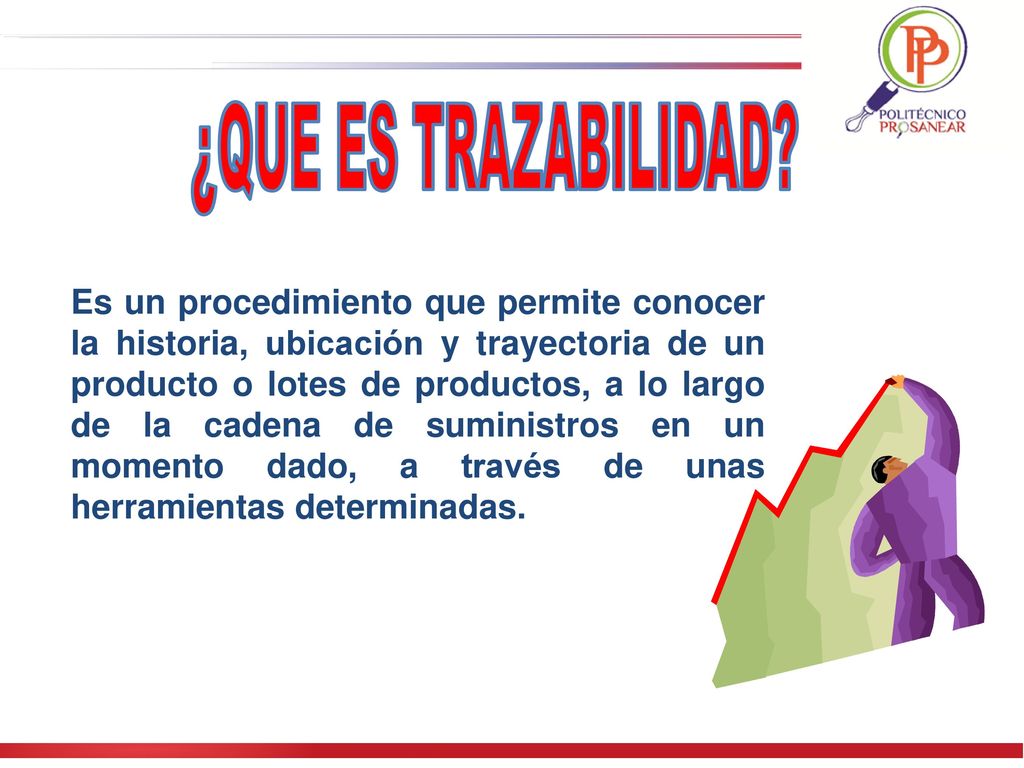 PP
POLITÉCNICO
PROSANEAR

¿QUE ES TRAZABILIDAD?

Es un procedimiento que permite conocer la historia, ubicación y trayectoria de un producto o lotes de productos, a lo largo de la cadena de suministros en un momento dado, a través de unas herramientas determinadas.